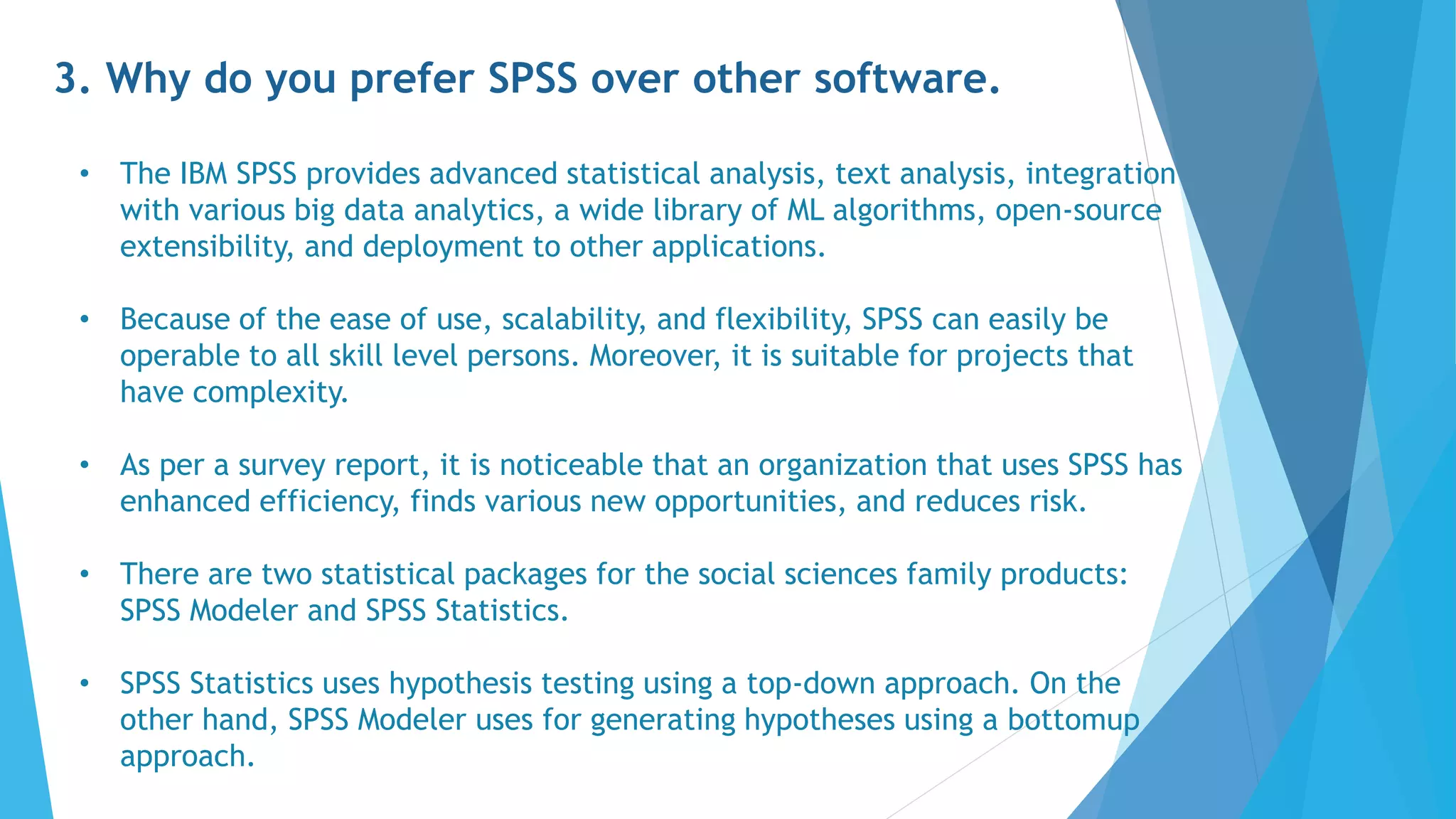 3. Why do you prefer SPSS over other software.

• The IBM SPSS provides advanced statistical analysis, text analysis, integration with various big data analytics, a wide library of ML algorithms, open-source extensibility, and deployment to other applications.

• Because of the ease of use, scalability, and flexibility, SPSS can easily be operable to all skill level persons. Moreover, it is suitable for projects that have complexity.

• As per a survey report, it is noticeable that an organization that uses SPSS has enhanced efficiency, finds various new opportunities, and reduces risk.

• There are two statistical packages for the social sciences family products: SPSS Modeler and SPSS Statistics.

• SPSS Statistics uses hypothesis testing using a top-down approach. On the other hand, SPSS Modeler uses for generating hypotheses using a bottomup approach.